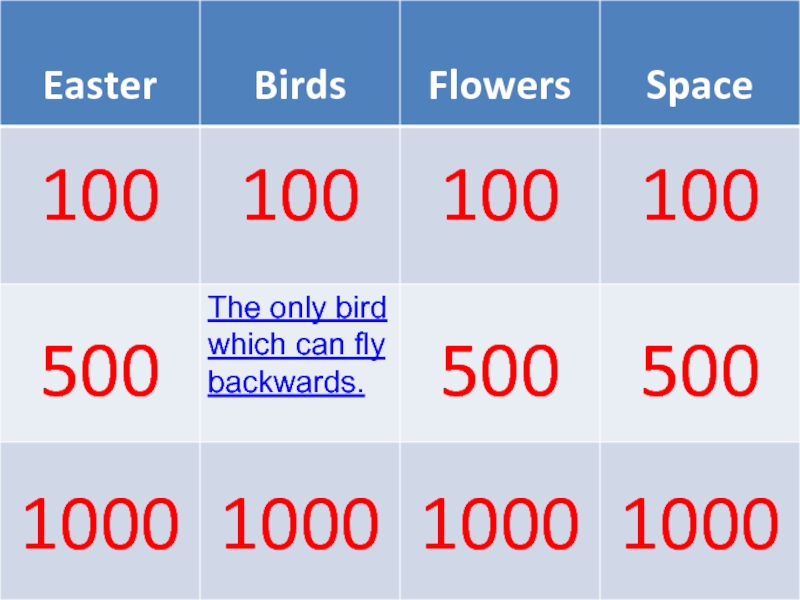 | Easter | Birds | Flowers | Space |
|---|---|---|---|
| 100 | 100 | 100 | 100 |
| 500 | The only bird which can fly backwards. | 500 | 500 |
| 1000 | 1000 | 1000 | 1000 |